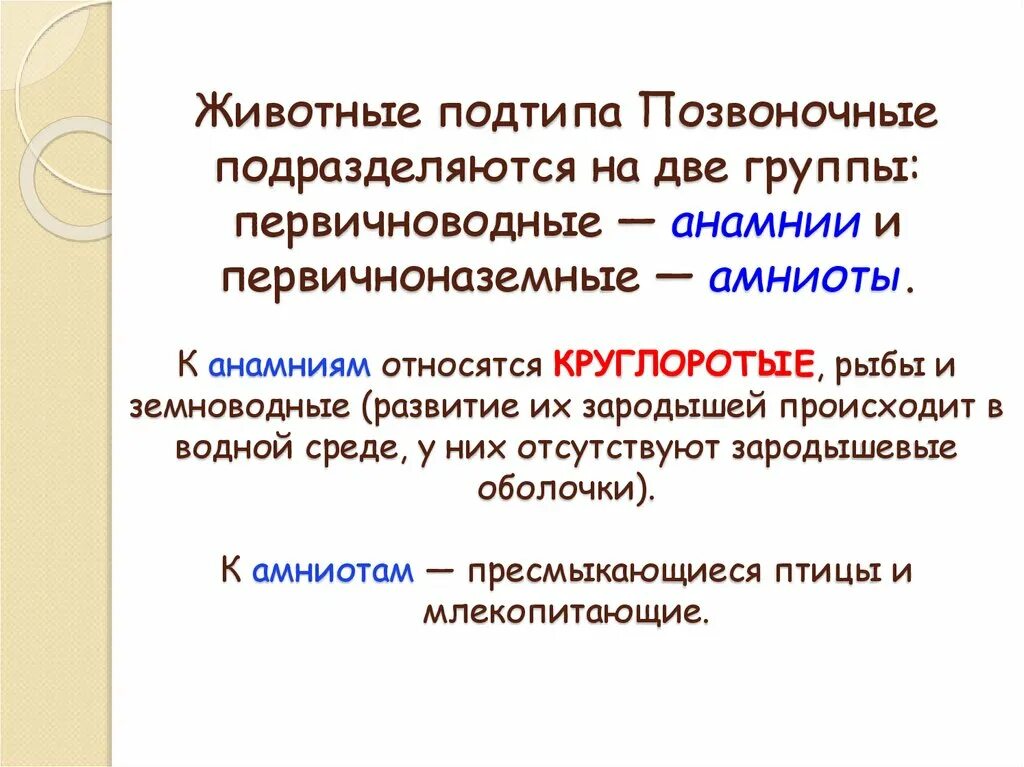 Животные подтипа Позвоночные подразделяются на две группы: первичноводные — анамнии и первичноназемные — амниоты.

К анамниям относятся КРУГЛОРОТЫЕ, рыбы и земноводные (развитие их зародышей происходит в водной среде, у них отсутствуют зародышевые оболочки).

К амниотам — пресмыкающиеся птицы и млекопитающие.